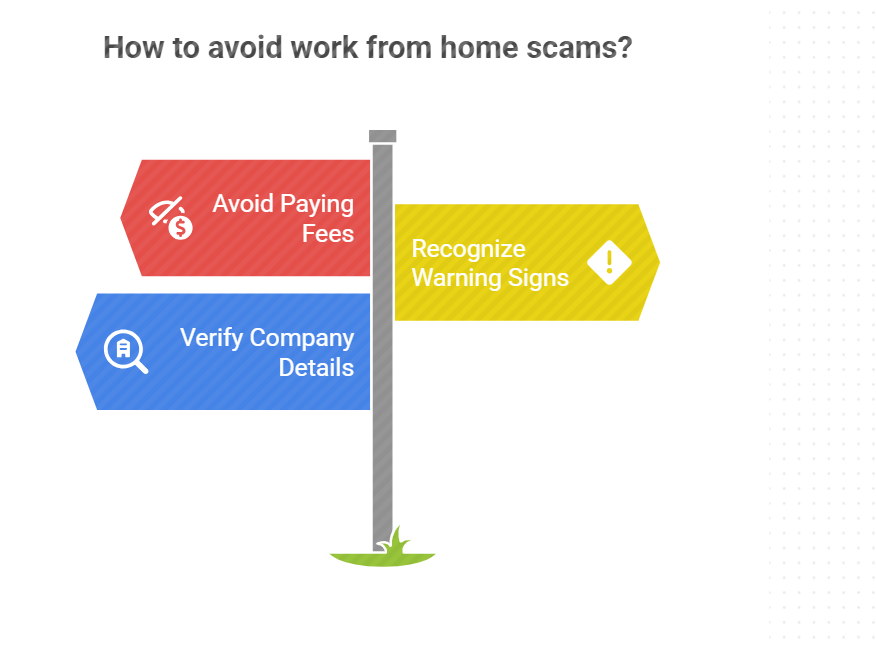 How to avoid work from home scams?

Avoid Paying Fees

Recognize Warning Signs

Verify Company Details